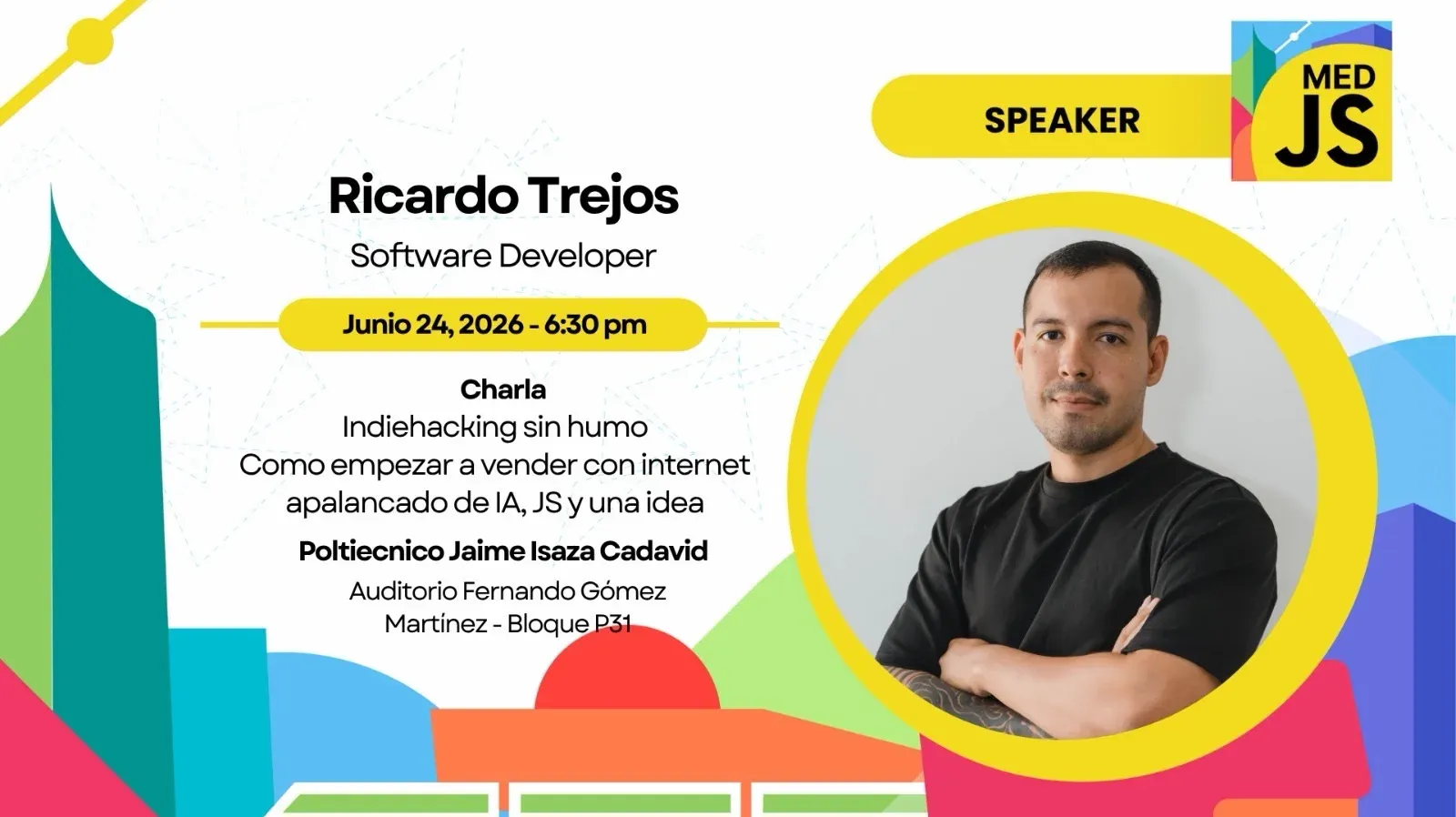 SPEAKER

MED JS

Ricardo Trejos
Software Developer

Junio 24, 2026 - 6:30 pm

Charla
Indiehacking sin humo
Como empezar a vender con internet apalancado de IA, JS y una idea

Poltiecnico Jaime Isaza Cadavid
Auditorio Fernando Gómez Martínez - Bloque P31